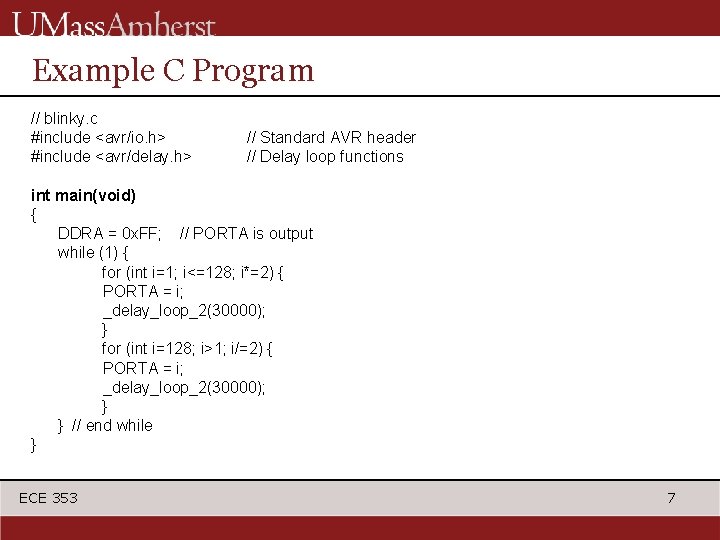 UMassAmherst

Example C Program

// blinky.c
#include <avr/io.h> // Standard AVR header
#include <avr/delay.h> // Delay loop functions

int main(void)
{
DDRA = 0xFF; // PORTA is output
while (1) {
for (int i=1; i<=128; i*=2) {
PORTA = i;
_delay_loop_2(30000);
}
for (int i=128; i>1; i/=2) {
PORTA = i;
_delay_loop_2(30000);
}
} // end while
}

ECE 353

7